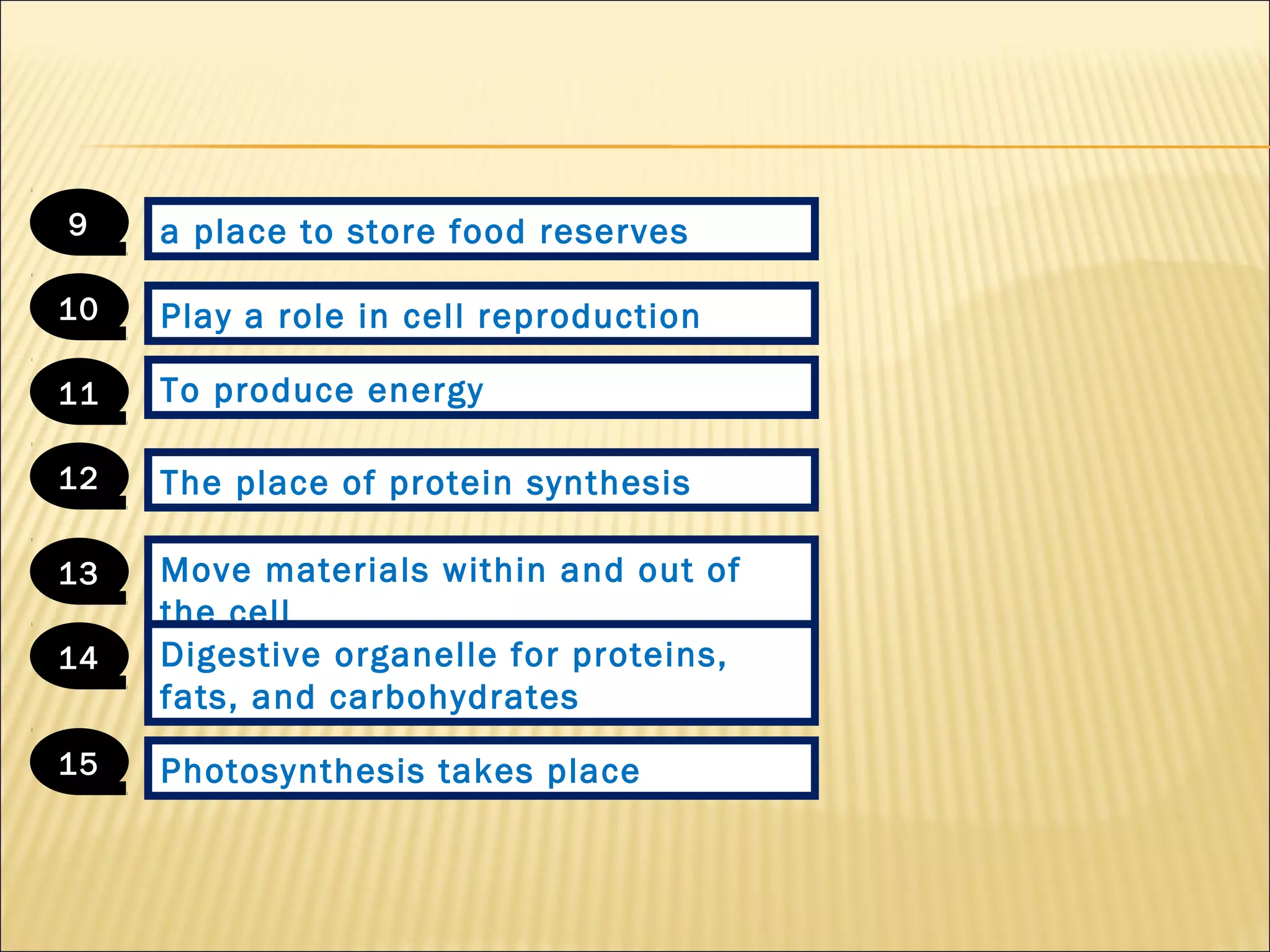 9
a place to store food reserves

10
Play a role in cell reproduction

11
To produce energy

12
The place of protein synthesis

13
Move materials within and out of the cell

14
Digestive organelle for proteins, fats, and carbohydrates

15
Photosynthesis takes place